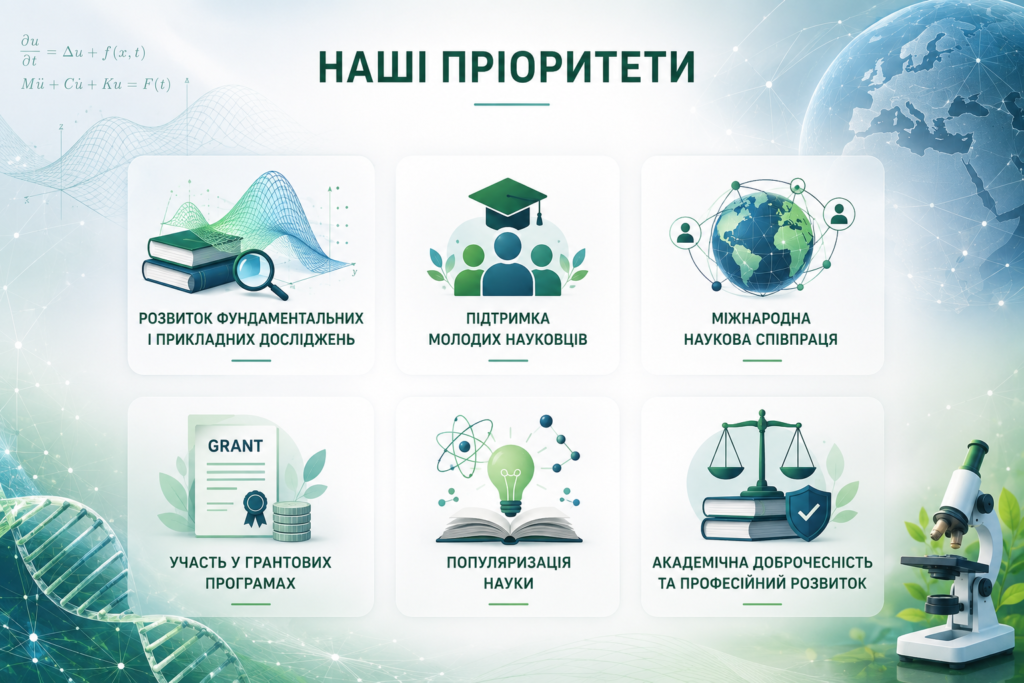 $\frac{\partial u}{\partial t} = \Delta u + f(x,t)$

$M\ddot{u} + C\dot{u} + Ku = F(t)$

НАШІ ПРІОРИТЕТИ

РОЗВИТОК ФУНДАМЕНТАЛЬНИХ І ПРИКЛАДНИХ ДОСЛІДЖЕНЬ

ПІДТРИМКА МОЛОДИХ НАУКОВЦІВ

МІЖНАРОДНА НАУКОВА СПІВПРАЦЯ

GRANT

УЧАСТЬ У ГРАНТОВИХ ПРОГРАМАХ

ПОПУЛЯРИЗАЦІЯ НАУКИ

АКАДЕМІЧНА ДОБРОЧЕСНІСТЬ ТА ПРОФЕСІЙНИЙ РОЗВИТОК